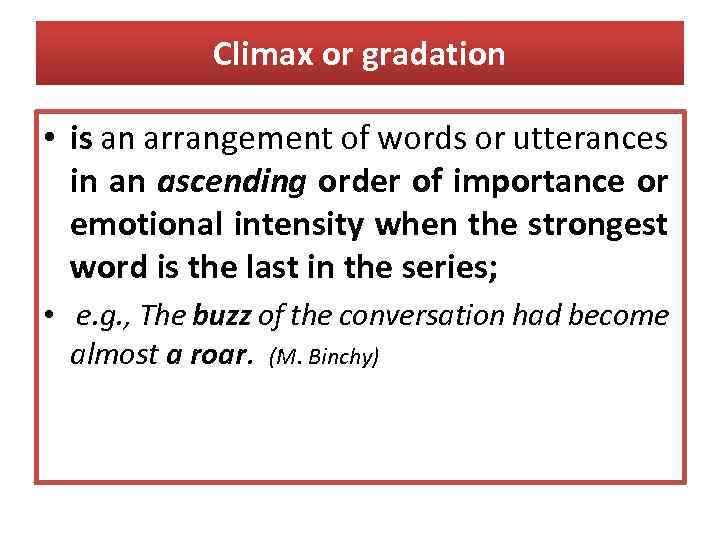 Climax or gradation

• is an arrangement of words or utterances in an ascending order of importance or emotional intensity when the strongest word is the last in the series;

• e.g., The buzz of the conversation had become almost a roar. (M. Binchy)